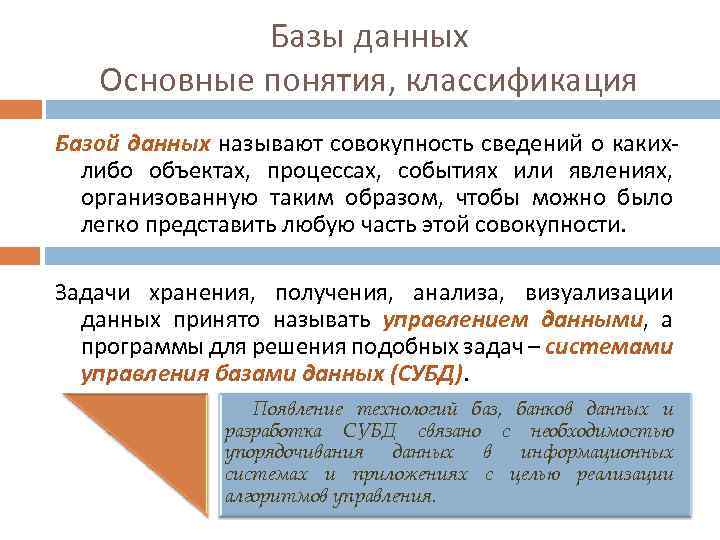 Базы данных
Основные понятия, классификация

Базой данных называют совокупность сведений о каких-либо объектах, процессах, событиях или явлениях, организованную таким образом, чтобы можно было легко представить любую часть этой совокупности.

Задачи хранения, получения, анализа, визуализации данных принято называть управлением данными, а программы для решения подобных задач – системами управления базами данных (СУБД).

Появление технологий баз, банков данных и разработка СУБД связано с необходимостью упорядочивания данных в информационных системах и приложениях с целью реализации алгоритмов управления.